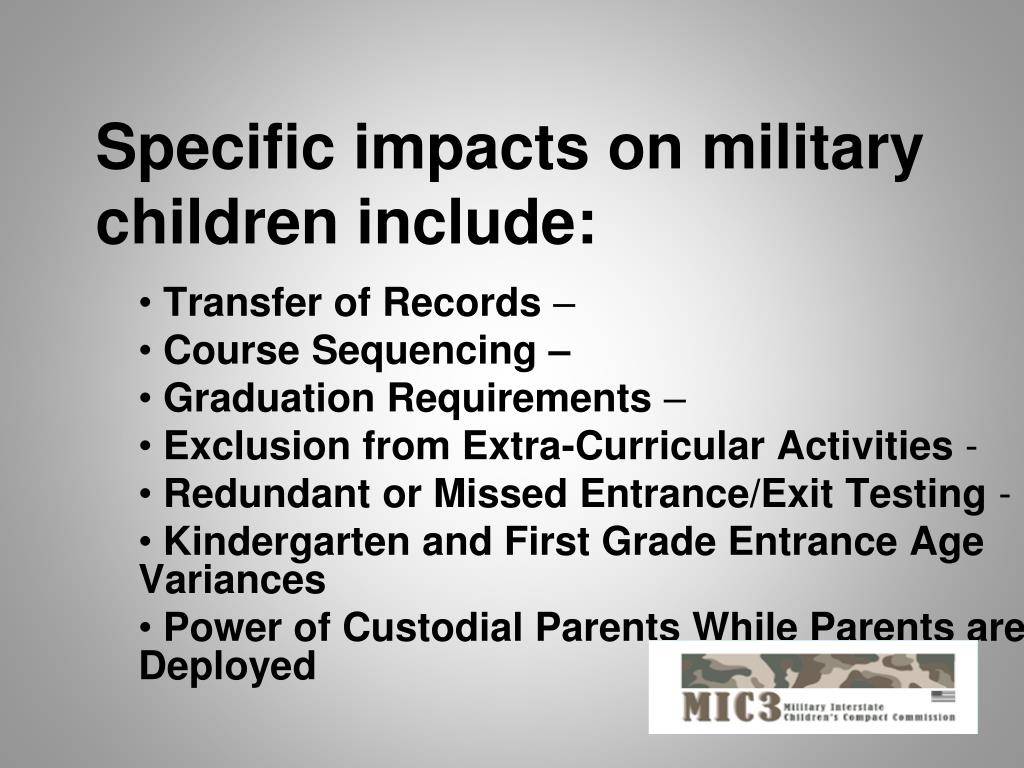 Specific impacts on military children include:

• Transfer of Records –
• Course Sequencing –
• Graduation Requirements –
• Exclusion from Extra-Curricular Activities -
• Redundant or Missed Entrance/Exit Testing -
• Kindergarten and First Grade Entrance Age Variances
• Power of Custodial Parents While Parents are Deployed

MIC3 Military Interstate Children's Compact Commission